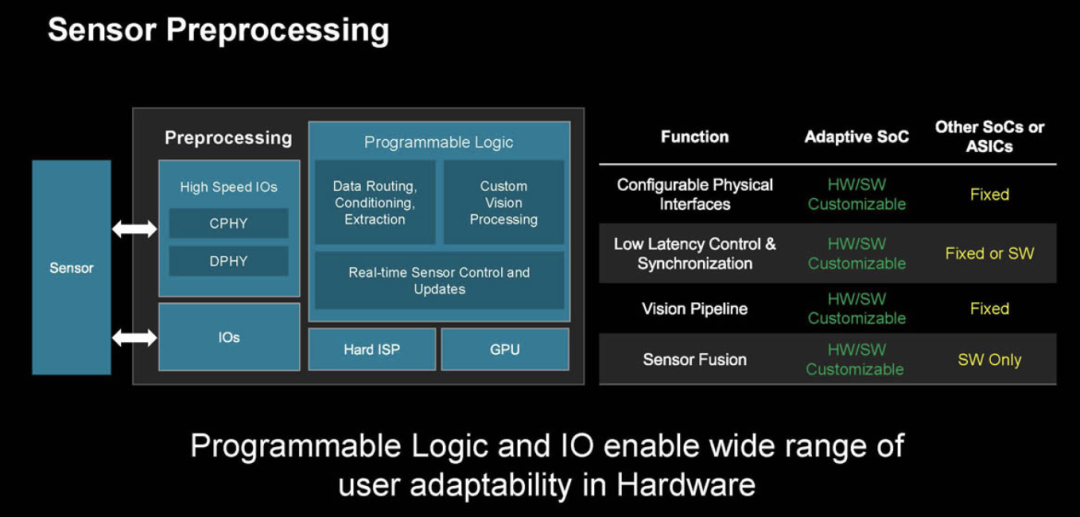 Sensor Preprocessing

Sensor

Preprocessing

High Speed IOs

CPHY

DPHY

IOs

Programmable Logic

Data Routing, Conditioning, Extraction

Custom Vision Processing

Real-time Sensor Control and Updates

Hard ISP

GPU

| Function | Adaptive SoC | Other SoCs or ASICs |
|---|---|---|
| Configurable Physical Interfaces | HW/SW Customizable | Fixed |
| Low Latency Control & Synchronization | HW/SW Customizable | Fixed or SW |
| Vision Pipeline | HW/SW Customizable | Fixed |
| Sensor Fusion | HW/SW Customizable | SW Only |

Programmable Logic and IO enable wide range of user adaptability in Hardware